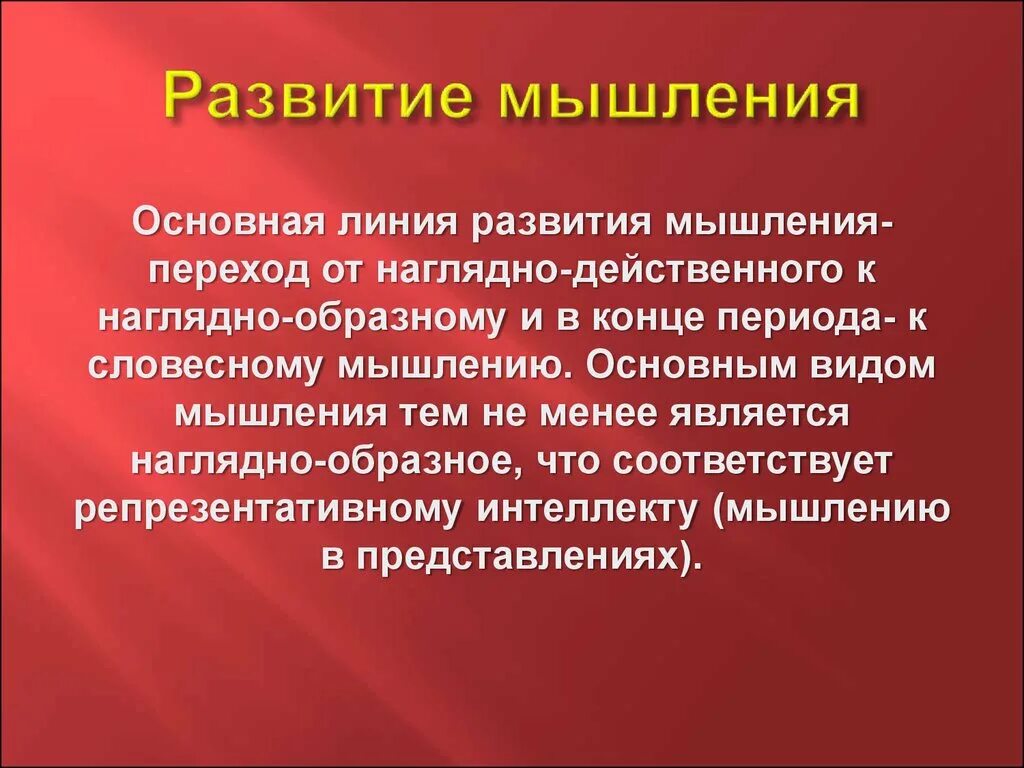 Развитие мышления

Основная линия развития мышления- переход от наглядно-действенного к наглядно-образному и в конце периода- к словесному мышлению. Основным видом мышления тем не менее является наглядно-образное, что соответствует репрезентативному интеллекту (мышлению в представлениях).